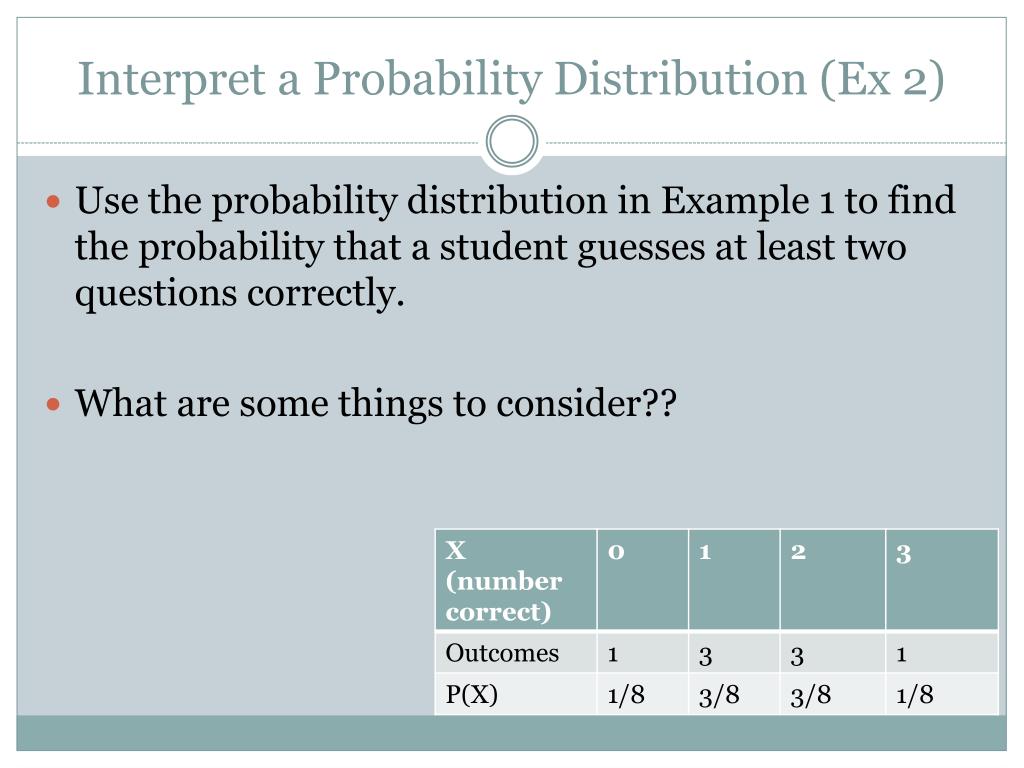 Interpret a Probability Distribution (Ex 2)

Use the probability distribution in Example 1 to find the probability that a student guesses at least two questions correctly.

What are some things to consider??

| X (number correct) | 0 | 1 | 2 | 3 |
|---|---|---|---|---|
| Outcomes | 1 | 3 | 3 | 1 |
| P(X) | 1/8 | 3/8 | 3/8 | 1/8 |